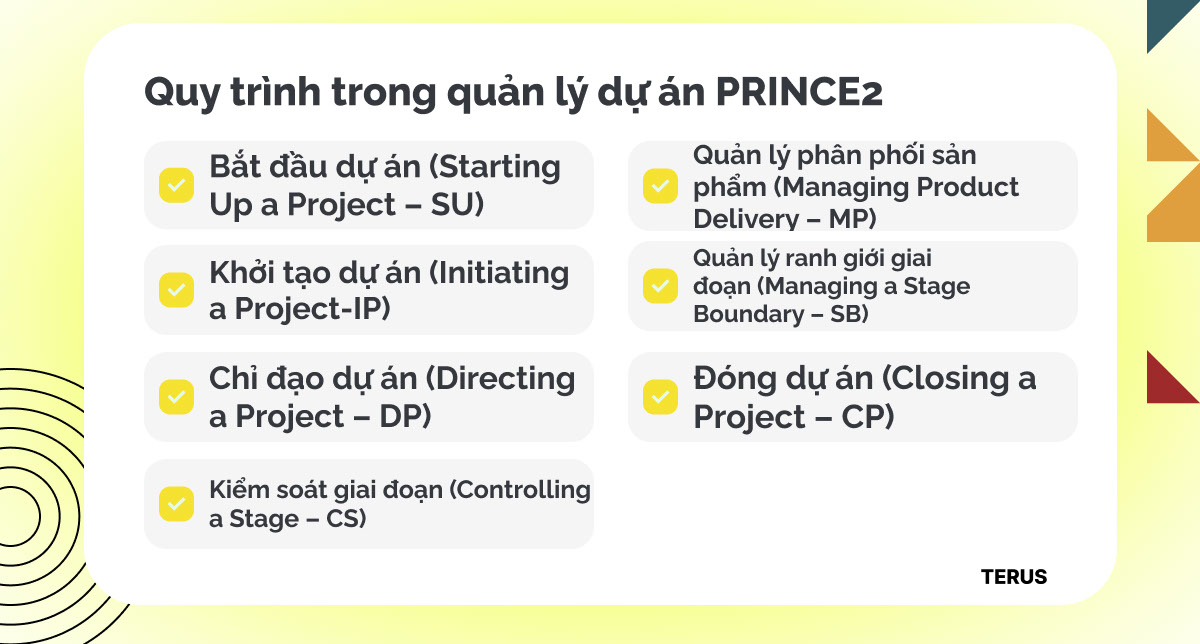 Quy trình trong quản lý dự án PRINCE2

Bắt đầu dự án (Starting Up a Project – SU)

Khởi tạo dự án (Initiating a Project-IP)

Chỉ đạo dự án (Directing a Project – DP)

Kiểm soát giai đoạn (Controlling a Stage – CS)

Quản lý phân phối sản phẩm (Managing Product Delivery – MP)

Quản lý ranh giới giai đoạn (Managing a Stage Boundary – SB)

Đóng dự án (Closing a Project – CP)

TERUS